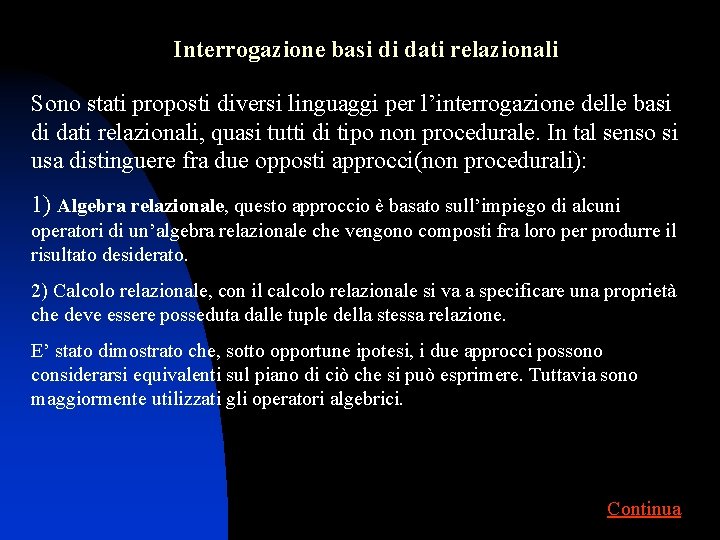 Interrogazione basi di dati relazionali

Sono stati proposti diversi linguaggi per l’interrogazione delle basi di dati relazionali, quasi tutti di tipo non procedurale. In tal senso si usa distinguere fra due opposti approcci(non procedurali):

1) Algebra relazionale, questo approccio è basato sull’impiego di alcuni operatori di un’algebra relazionale che vengono composti fra loro per produrre il risultato desiderato.

2) Calcolo relazionale, con il calcolo relazionale si va a specificare una proprietà che deve essere posseduta dalle tuple della stessa relazione.

E’ stato dimostrato che, sotto opportune ipotesi, i due approcci possono considerarsi equivalenti sul piano di ciò che si può esprimere. Tuttavia sono maggiormente utilizzati gli operatori algebrici.

Continua